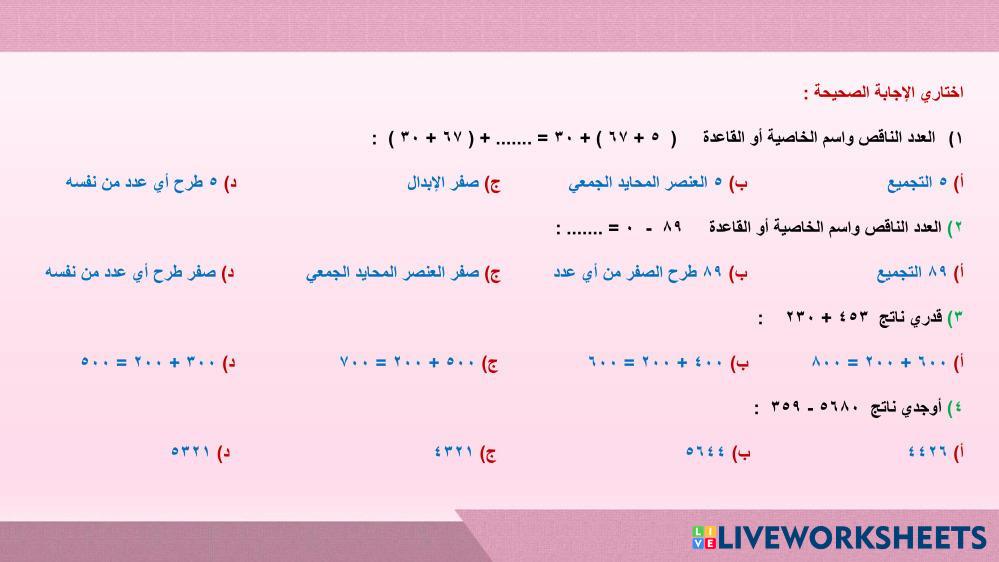 اختاري الإجابة الصحيحة :

١) العدد الناقص واسم الخاصية أو القاعدة ( ٥ + ٦٧ ) + ٣٠ = ....... + ( ٦٧ + ٣٠ ) :

أ) ٥ التجميع ب) ٥ العنصر المحايد الجمعي ج) صفر الإبدال د) ٥ طرح أي عدد من نفسه

٢) العدد الناقص واسم الخاصية أو القاعدة ٨٩ - ٠ = ....... :

أ) ٨٩ التجميع ب) ٨٩ طرح الصفر من أي عدد ج) صفر العنصر المحايد الجمعي د) صفر طرح أي عدد من نفسه

٣) قدري ناتج ٤٥٣ + ٢٣٠ :

أ) ٦٠٠ + ٢٠٠ = ٨٠٠ ب) ٤٠٠ + ٢٠٠ = ٦٠٠ ج) ٥٠٠ + ٢٠٠ = ٧٠٠ د) ٣٠٠ + ٢٠٠ = ٥٠٠

٤) أوجدي ناتج ٥٦٨٠ - ٣٥٩ :

أ) ٤٤٢٦ ب) ٥٦٤٤ ج) ٤٣٢١ د) ٥٣٢١

LIVEWORKSHEETS